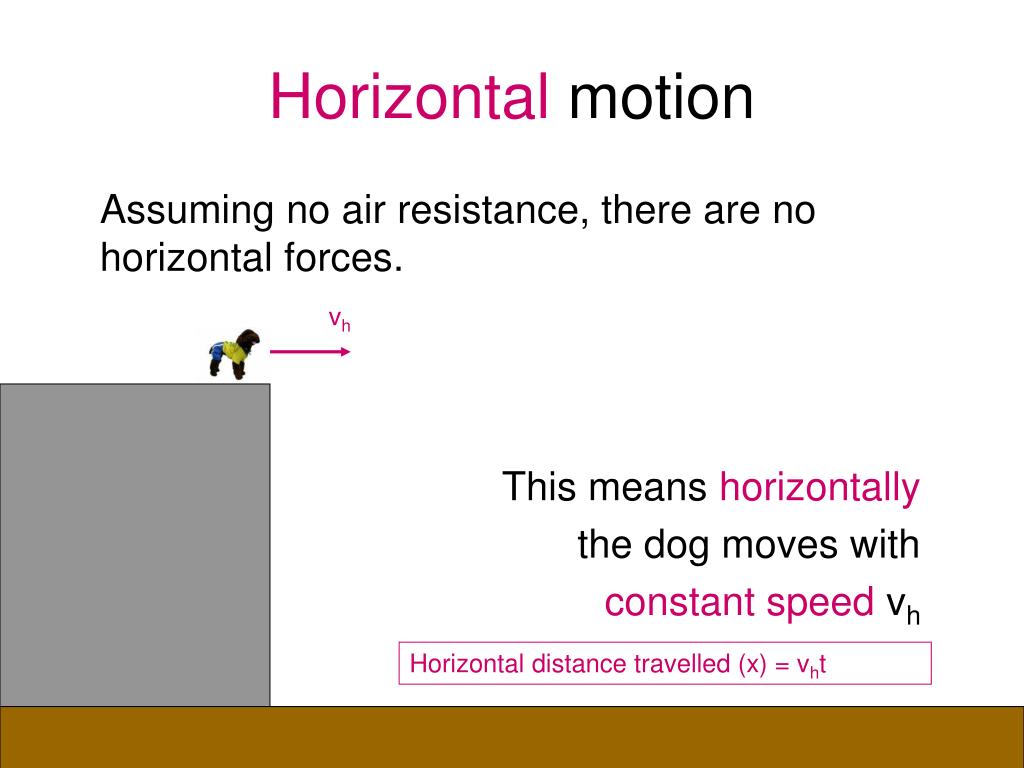 Horizontal motion

Assuming no air resistance, there are no horizontal forces.

$v_h$

This means horizontally the dog moves with constant speed $v_h$

Horizontal distance travelled (x) = $v_h t$